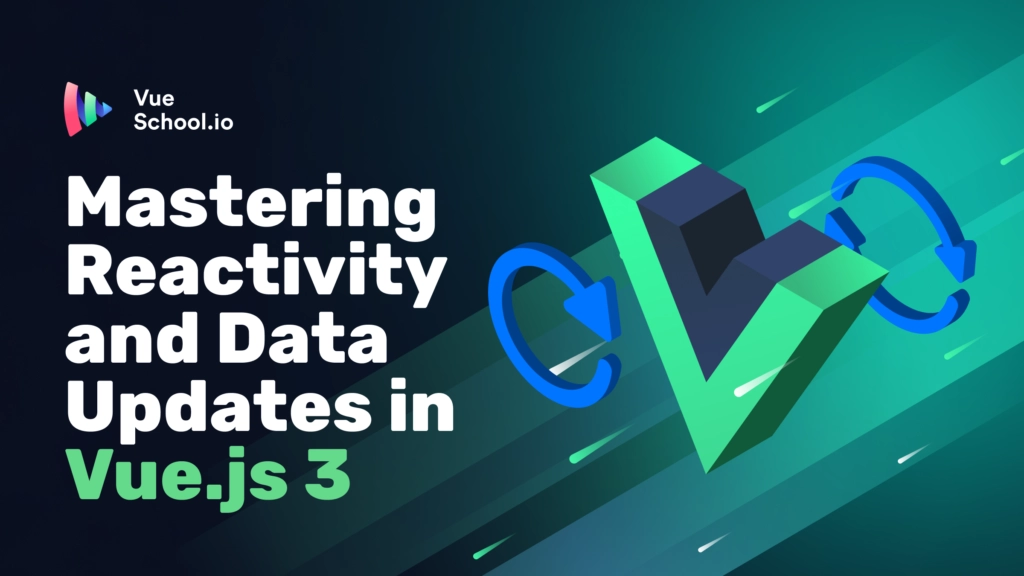 Vue School.io

Mastering Reactivity and Data Updates in Vue.js 3